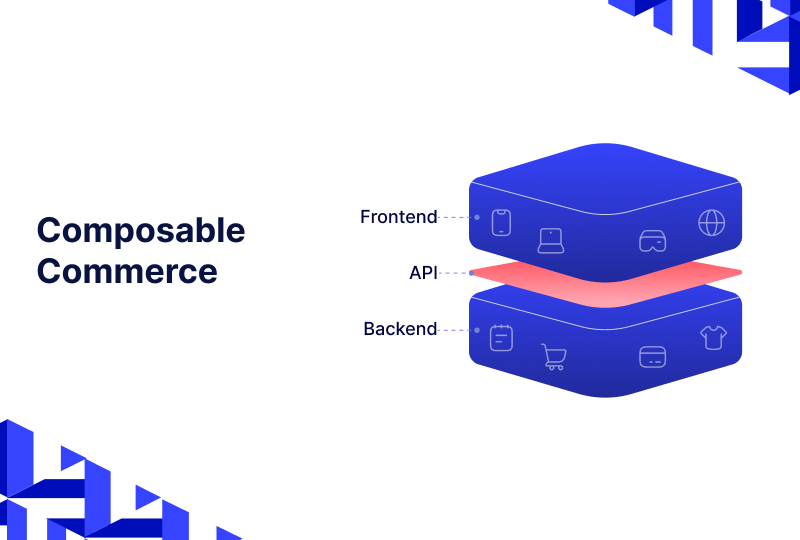 Composable Commerce

Frontend

API

Backend